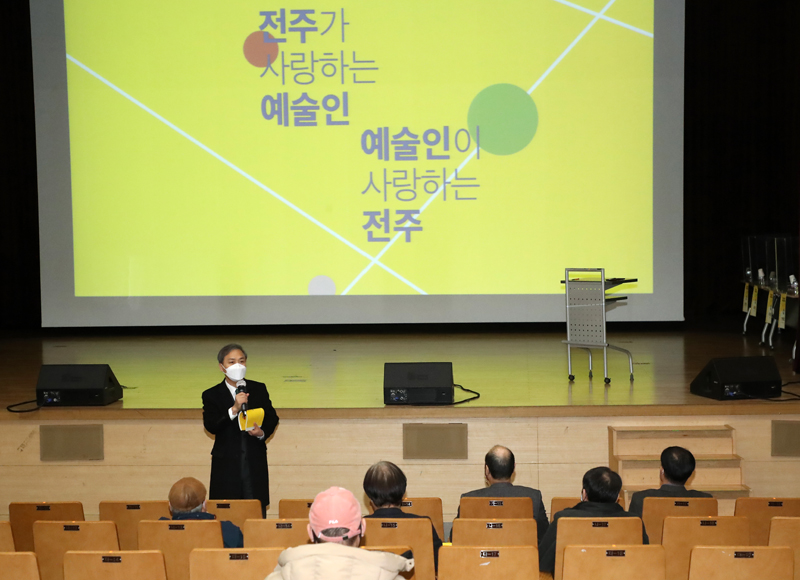 전주가
사랑하는
예술인

예술인이
사랑하는
전주